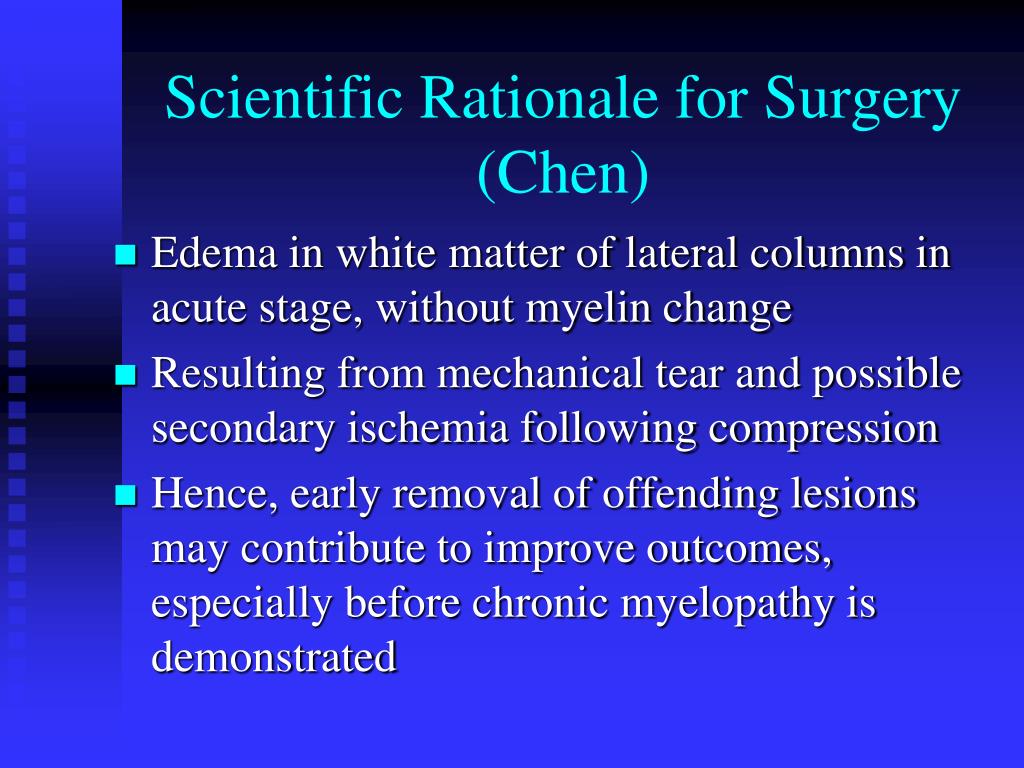 Scientific Rationale for Surgery (Chen)

- Edema in white matter of lateral columns in acute stage, without myelin change
- Resulting from mechanical tear and possible secondary ischemia following compression
- Hence, early removal of offending lesions may contribute to improve outcomes, especially before chronic myelopathy is demonstrated